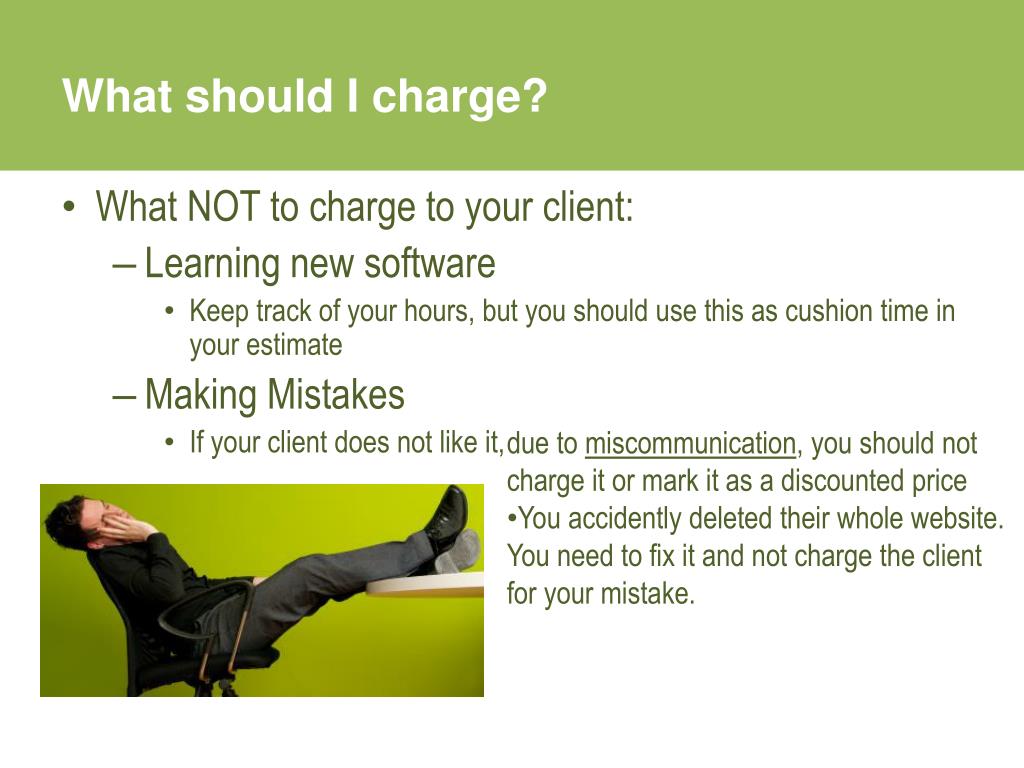 What should I charge?

• What NOT to charge to your client:

– Learning new software

• Keep track of your hours, but you should use this as cushion time in your estimate

– Making Mistakes

• If your client does not like it, due to miscommunication, you should not charge it or mark it as a discounted price

•You accidently deleted their whole website. You need to fix it and not charge the client for your mistake.